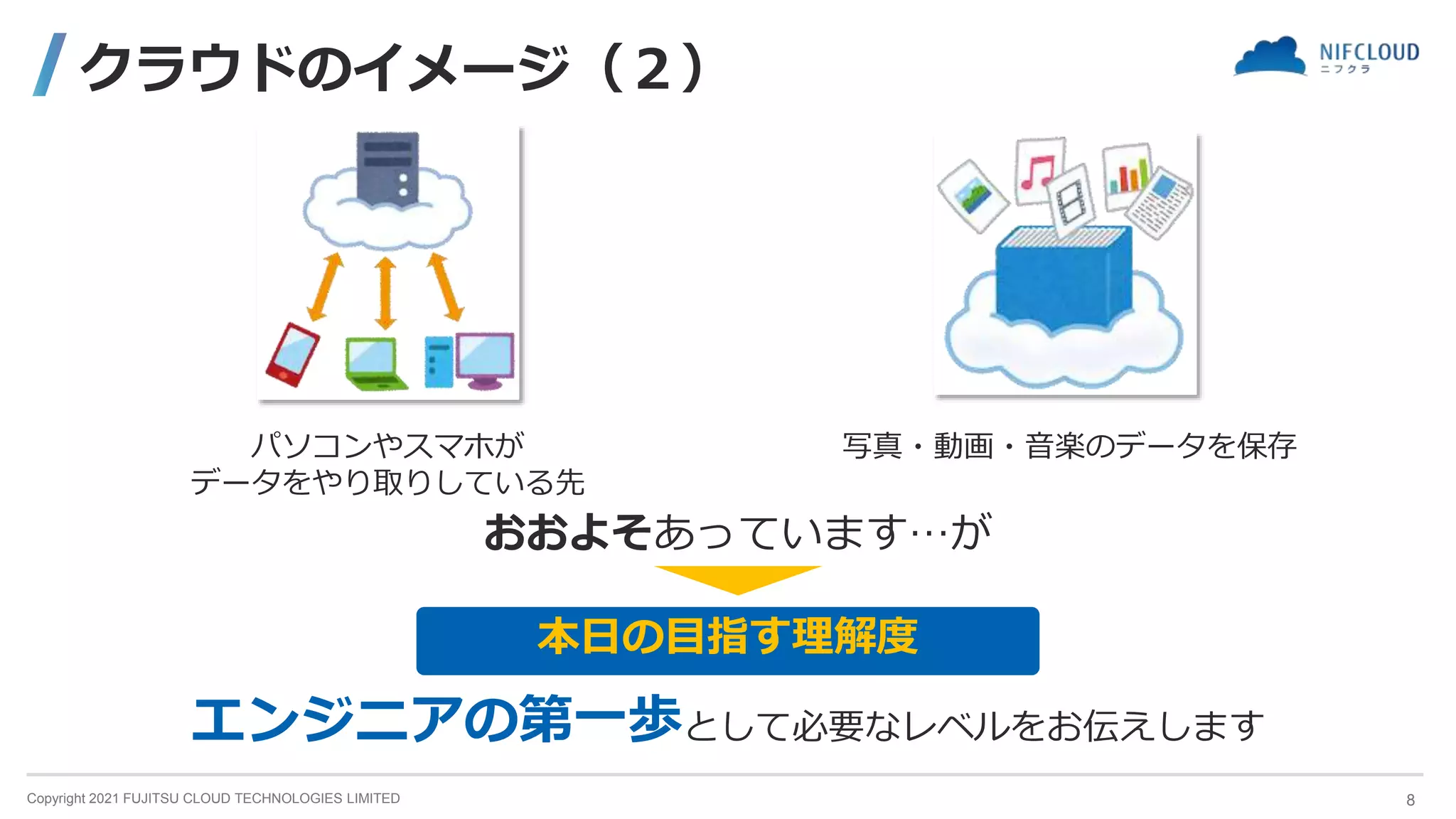 クラウドのイメージ（2）

NIFCLOUD
ニフクラ

パソコンやスマホが
データをやり取りしている先

写真・動画・音楽のデータを保存

おおよそあっています…が

本日の目指す理解度

エンジニアの第一歩として必要なレベルをお伝えします

Copyright 2021 FUJITSU CLOUD TECHNOLOGIES LIMITED

8